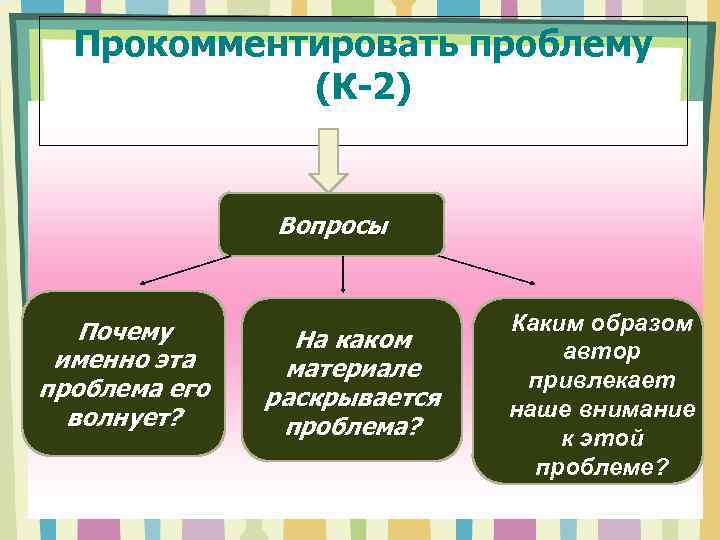 Прокомментировать проблему (К-2)

Вопросы

Почему именно эта проблема его волнует?

На каком материале раскрывается проблема?

Каким образом автор привлекает наше внимание к этой проблеме?